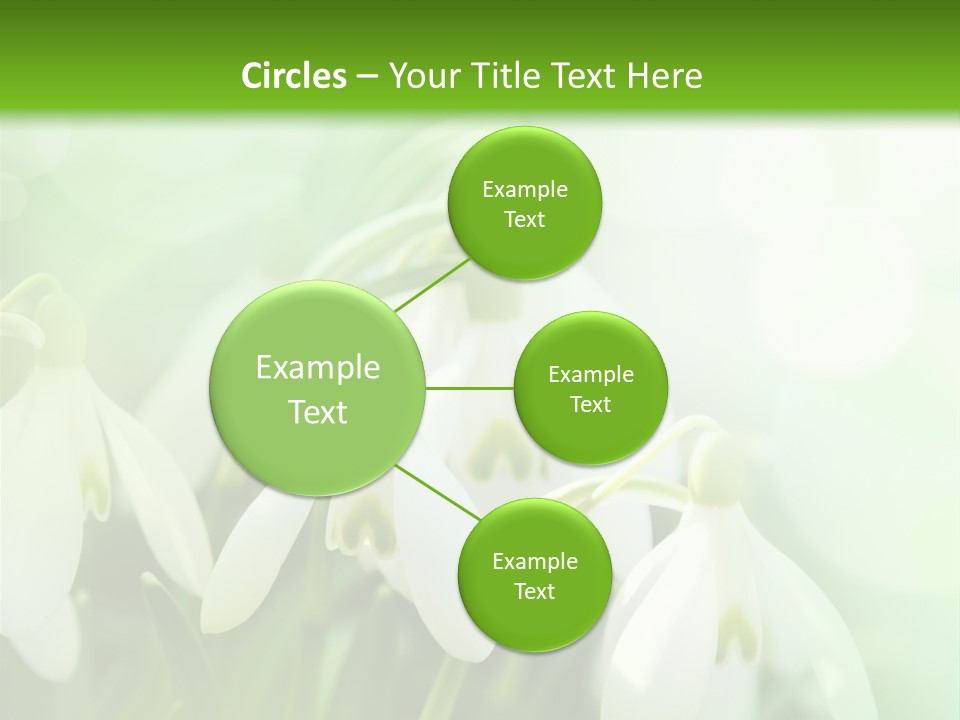 Circles – Your Title Text Here

Example Text

Example Text

Example Text

Example Text